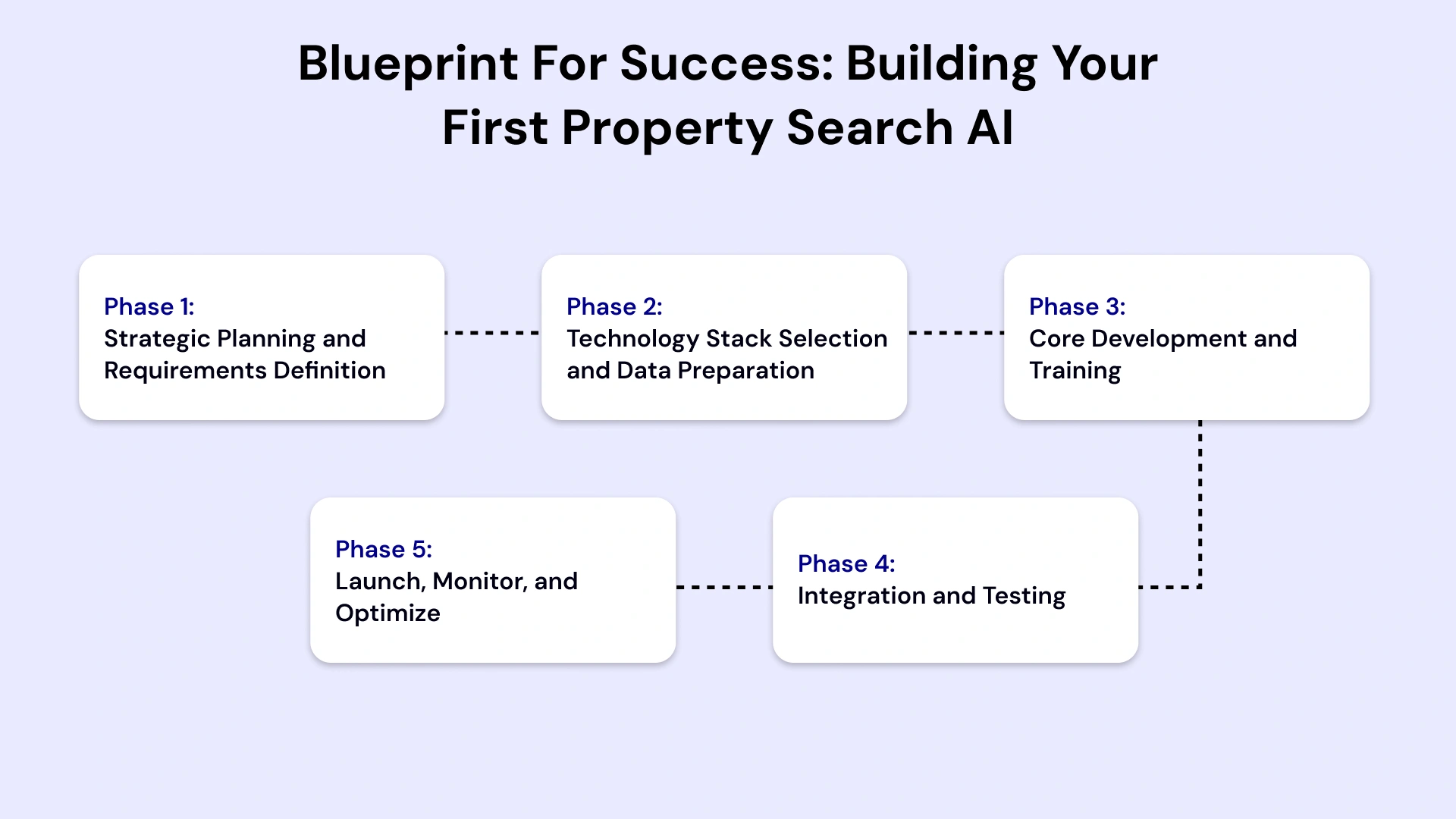 Blueprint For Success: Building Your First Property Search AI

Phase 1:
Strategic Planning and Requirements Definition

Phase 2:
Technology Stack Selection and Data Preparation

Phase 3:
Core Development and Training

Phase 4:
Integration and Testing

Phase 5:
Launch, Monitor, and Optimize